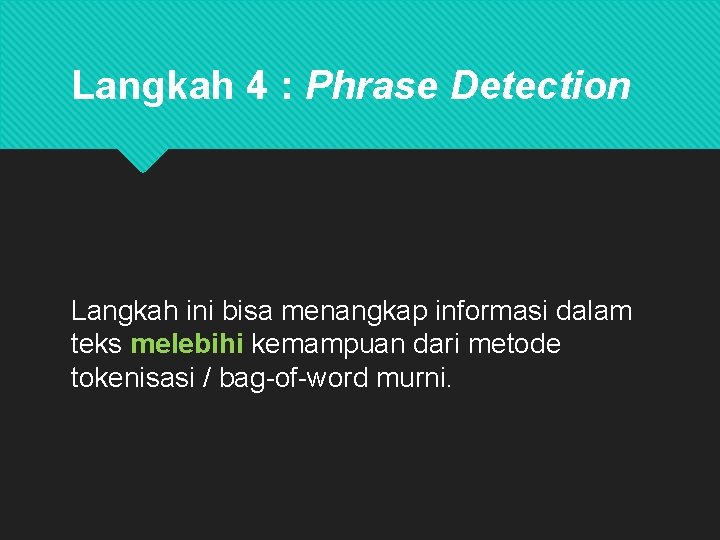 Langkah 4 : Phrase Detection

Langkah ini bisa menangkap informasi dalam teks melebihi kemampuan dari metode tokenisasi / bag-of-word murni.